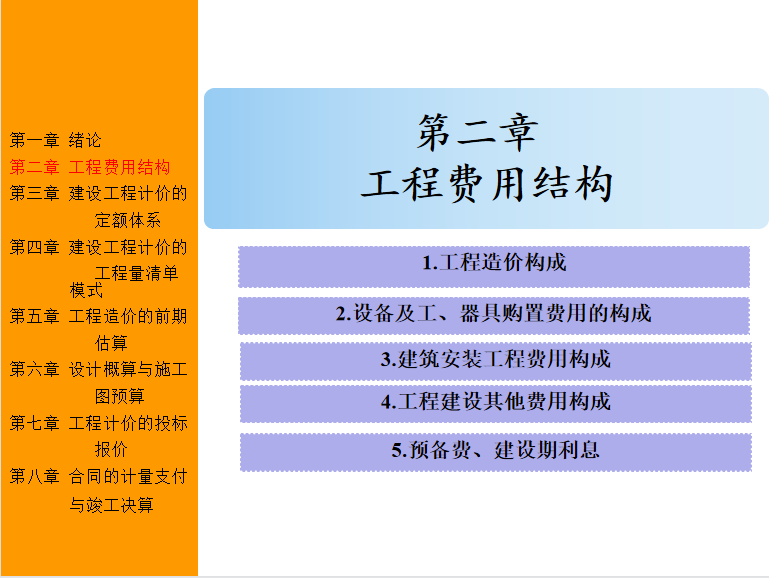 第一章 绪论
第二章 工程费用结构
第三章 建设工程计价的定额体系
第四章 建设工程计价的工程量清单模式
第五章 工程造价的前期估算
第六章 设计概算与施工图预算
第七章 工程计价的投标报价
第八章 合同的计量支付与竣工决算

第二章
工程费用结构

1.工程造价构成

2.设备及工、器具购置费用的构成

3.建筑安装工程费用构成

4.工程建设其他费用构成

5.预备费、建设期利息